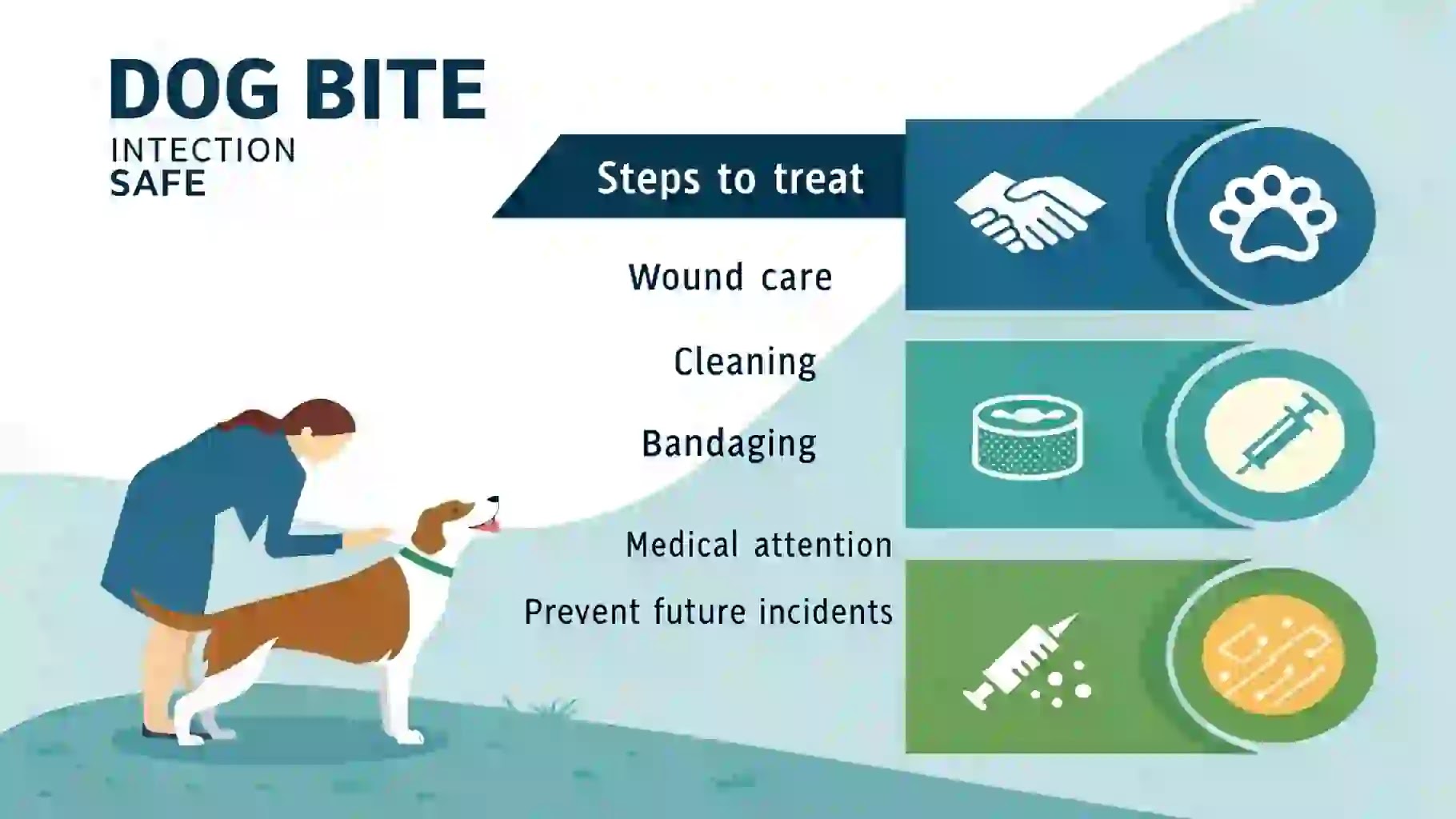 DOG BITE
INTECTION
SAFE

Steps to treat

Wound care

Cleaning

Bandaging

Medical attention

Prevent future incidents